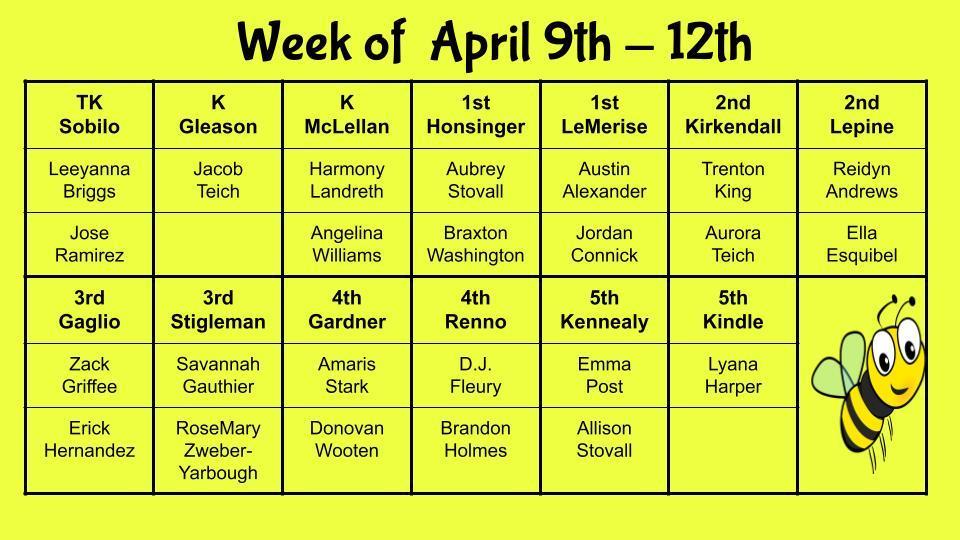 Week of April 9th – 12th

| TK Sobilo | K Gleason | K McLellan | 1st Honsinger | 1st LeMerise | 2nd Kirkendall | 2nd Lepine |
|---|---|---|---|---|---|---|
| Leeyanna Briggs | Jacob Teich | Harmony Landreth | Aubrey Stovall | Austin Alexander | Trenton King | Reidyn Andrews |
| Jose Ramirez | | Angelina Williams | Braxton Washington | Jordan Connick | Aurora Teich | Ella Esquibel |
| 3rd Gaglio | 3rd Stigleman | 4th Gardner | 4th Renno | 5th Kennealy | 5th Kindle | |
| Zack Griffee | Savannah Gauthier | Amaris Stark | D.J. Fleury | Emma Post | Lyana Harper | |
| Erick Hernandez | RoseMary Zweber-Yarbough | Donovan Wooten | Brandon Holmes | Allison Stovall | | |